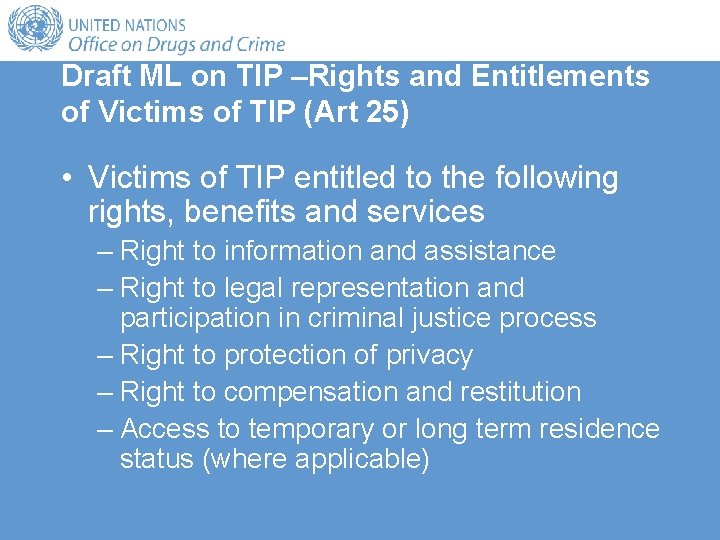 UNITED NATIONS
Office on Drugs and Crime

Draft ML on TIP –Rights and Entitlements of Victims of TIP (Art 25)

• Victims of TIP entitled to the following rights, benefits and services
– Right to information and assistance
– Right to legal representation and participation in criminal justice process
– Right to protection of privacy
– Right to compensation and restitution
– Access to temporary or long term residence status (where applicable)